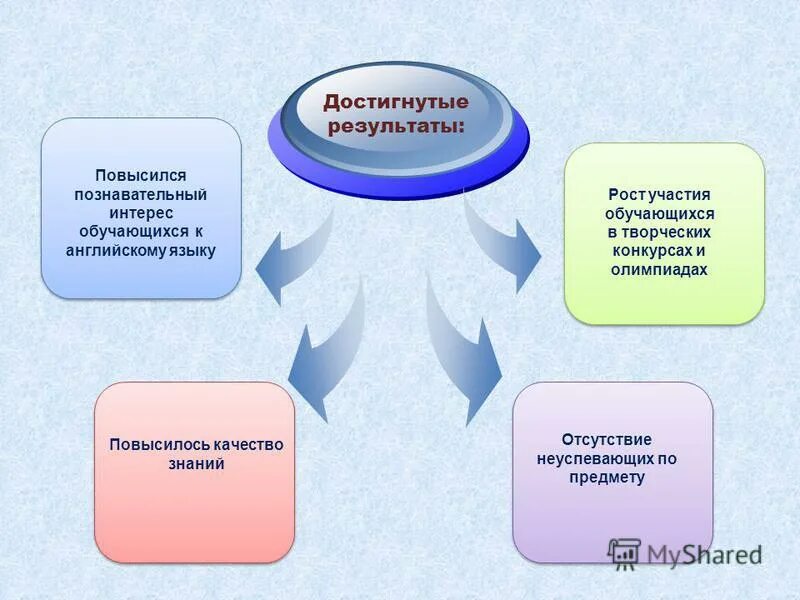 Достигнутые результаты:

Повысился познавательный интерес обучающихся к английскому языку

Рост участия обучающихся в творческих конкурсах и олимпиадах

Повысилось качество знаний

Отсутствие неуспевающих по предмету

MyShared